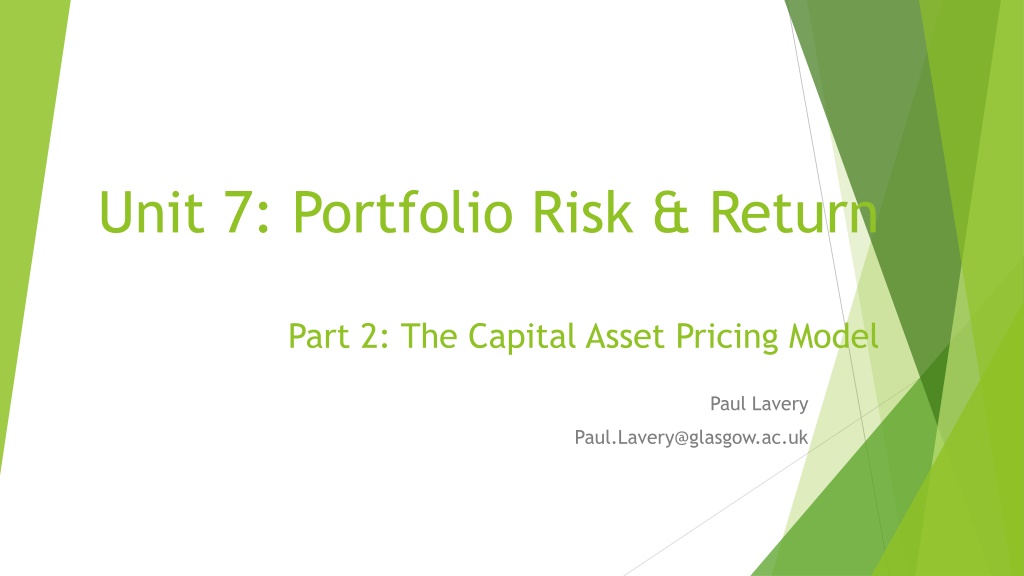 Unit 7: Portfolio Risk & Return

Part 2: The Capital Asset Pricing Model

Paul Lavery

Paul.Lavery@glasgow.ac.uk